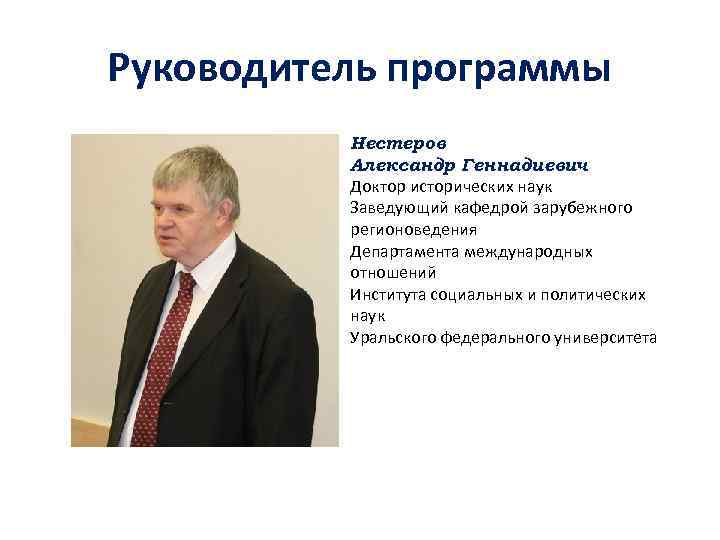 Руководитель программы

Нестеров Александр Геннадиевич

Доктор исторических наук

Заведующий кафедрой зарубежного регионоведения

Департамента международных отношений

Института социальных и политических наук

Уральского федерального университета